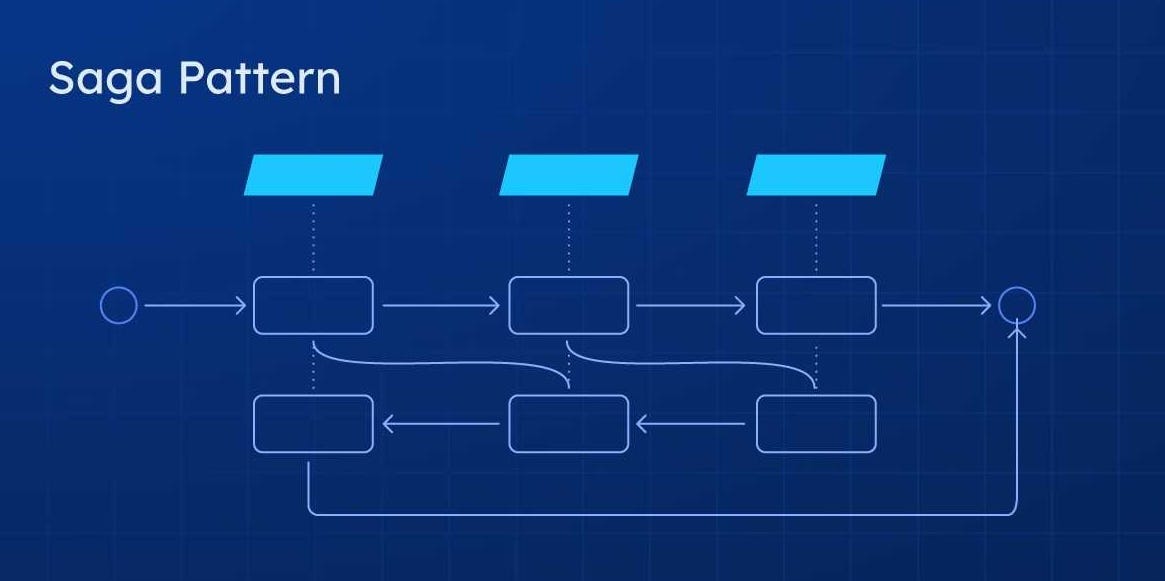 Saga Pattern